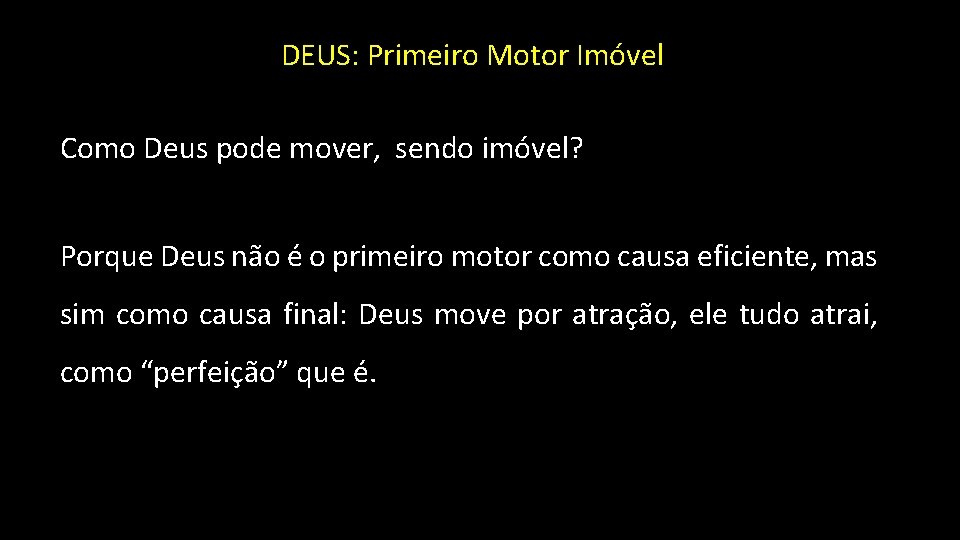 DEUS: Primeiro Motor Imóvel

Como Deus pode mover,  sendo imóvel?

Porque Deus não é o primeiro motor como causa eficiente, mas sim como causa final: Deus move por atração, ele tudo atrai, como “perfeição” que é.